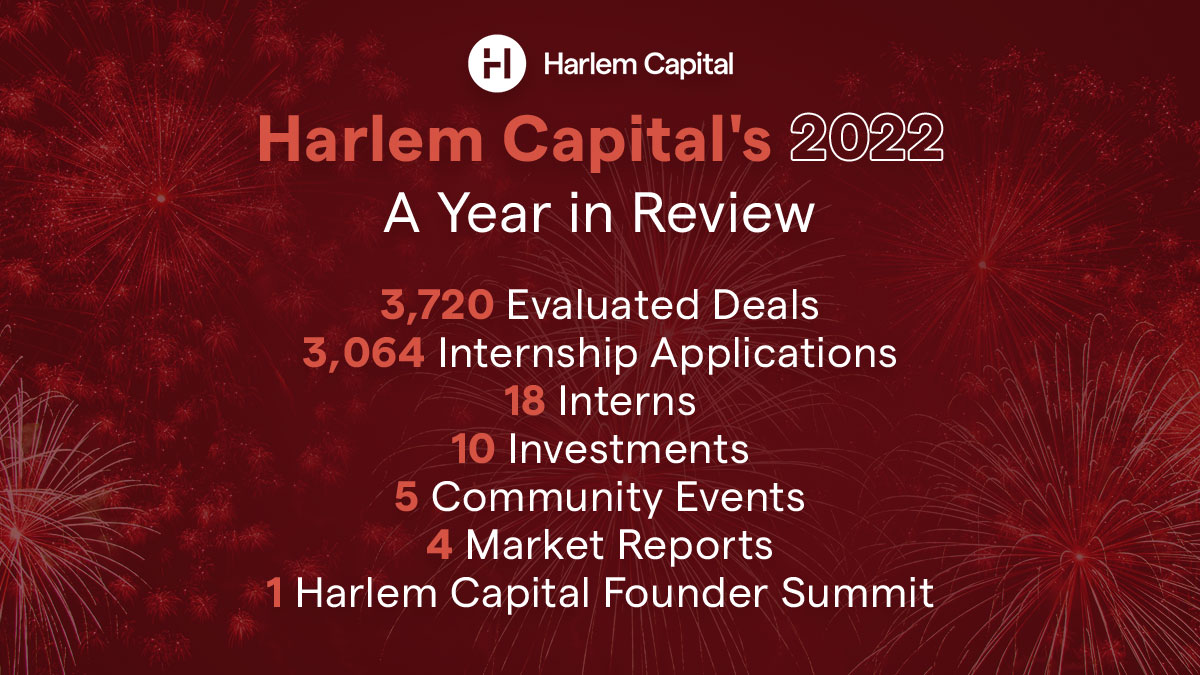 Harlem Capital

Harlem Capital's 2022
A Year in Review

3,720 Evaluated Deals
3,064 Internship Applications
18 Interns
10 Investments
5 Community Events
4 Market Reports
1 Harlem Capital Founder Summit